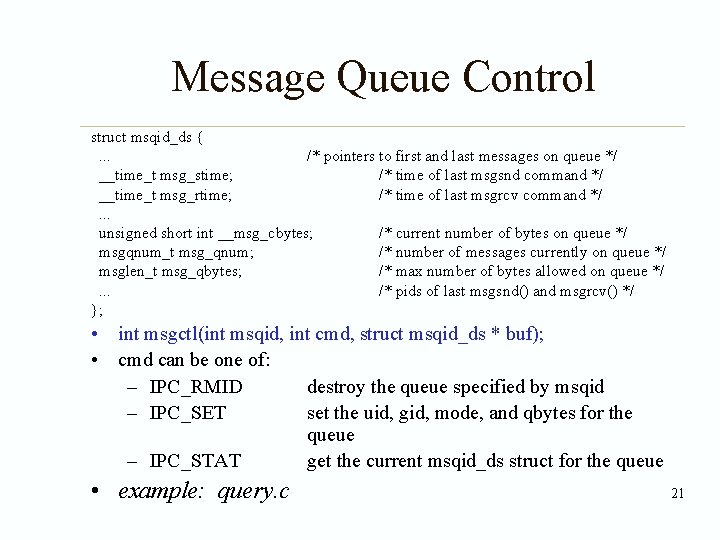 Message Queue Control

struct msqid_ds {
 ... /* pointers to first and last messages on queue */
 __time_t msg_stime; /* time of last msgsnd command */
 __time_t msg_rtime; /* time of last msgrcv command */
 ...
 unsigned short int __msg_cbytes; /* current number of bytes on queue */
 msgqnum_t msg_qnum; /* number of messages currently on queue */
 msglen_t msg_qbytes; /* max number of bytes allowed on queue */
 ... /* pids of last msgsnd() and msgrcv() */
};

• int msgctl(int msqid, int cmd, struct msqid_ds * buf);
• cmd can be one of:
 – IPC_RMID destroy the queue specified by msqid
 – IPC_SET set the uid, gid, mode, and qbytes for the queue
 – IPC_STAT get the current msqid_ds struct for the queue
• example: query.c

21